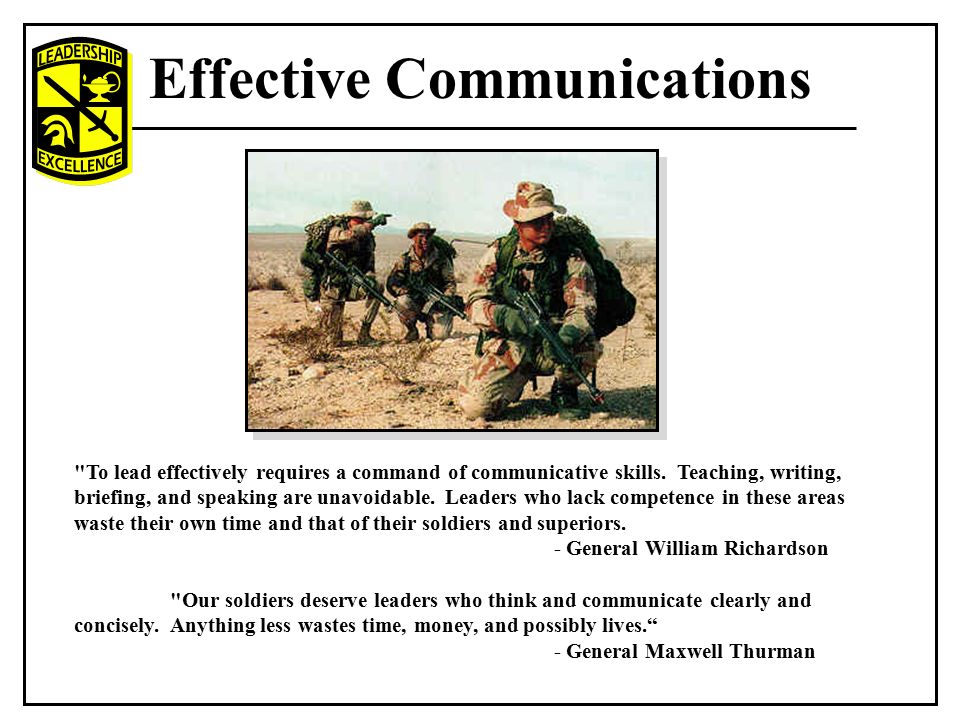 LEADERSHIP
EXCELLENCE

Effective Communications

"To lead effectively requires a command of communicative skills. Teaching, writing, briefing, and speaking are unavoidable. Leaders who lack competence in these areas waste their own time and that of their soldiers and superiors.
- General William Richardson

"Our soldiers deserve leaders who think and communicate clearly and concisely. Anything less wastes time, money, and possibly lives.“
- General Maxwell Thurman